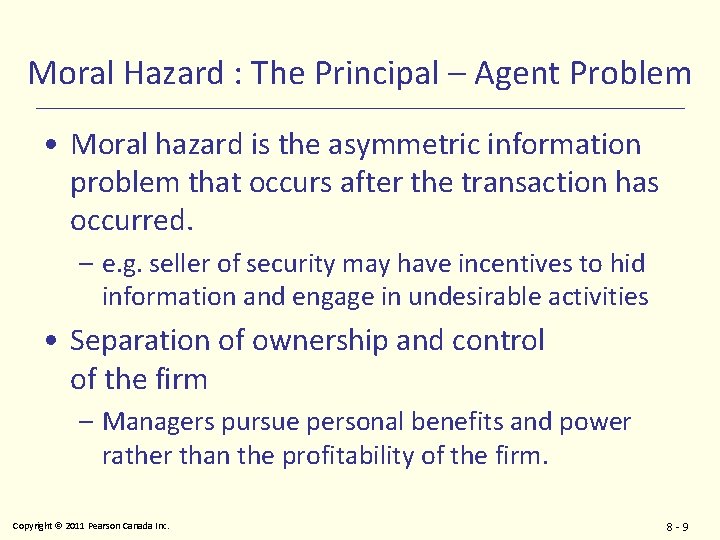 Moral Hazard : The Principal – Agent Problem

• Moral hazard is the asymmetric information problem that occurs after the transaction has occurred.

– e.g. seller of security may have incentives to hid information and engage in undesirable activities

• Separation of ownership and control of the firm

– Managers pursue personal benefits and power rather than the profitability of the firm.

Copyright © 2011 Pearson Canada Inc.

8 - 9